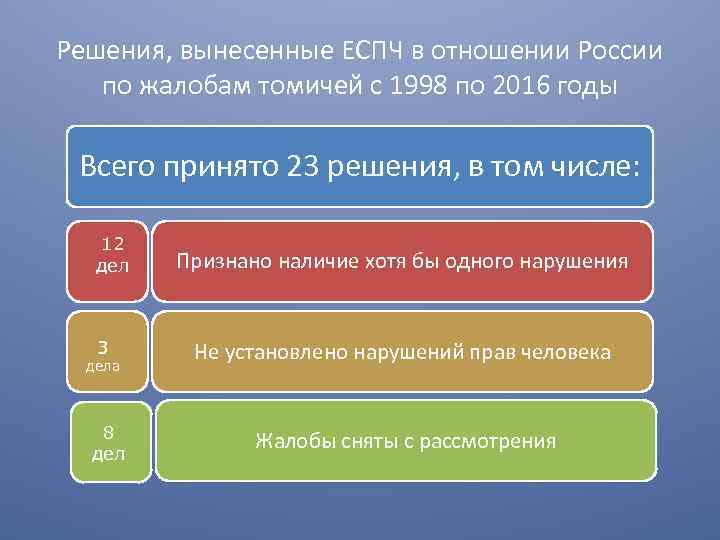 Решения, вынесенные ЕСПЧ в отношении России по жалобам томичей с 1998 по 2016 годы

Всего принято 23 решения, в том числе:

12 дел

Признано наличие хотя бы одного нарушения

3 дела

Не установлено нарушений прав человека

8 дел

Жалобы сняты с рассмотрения